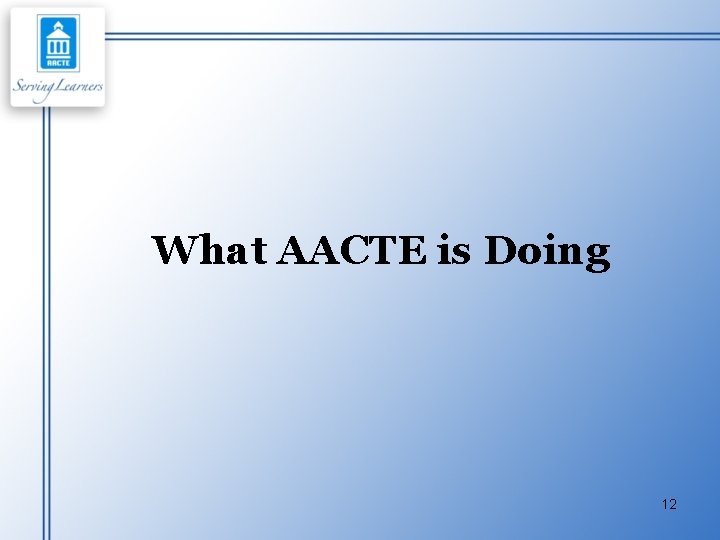 AACTE
Serving Learners

What AACTE is Doing

12